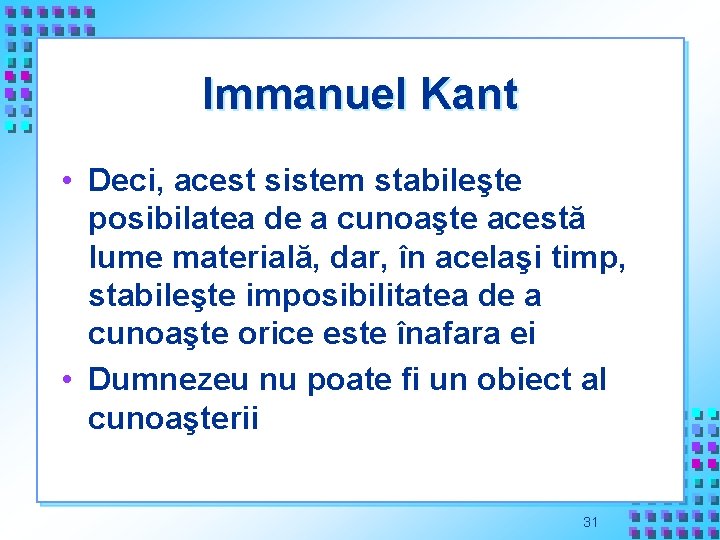 Immanuel Kant

• Deci, acest sistem stabileşte posibilatea de a cunoaşte acestă lume materială, dar, în acelaşi timp, stabileşte imposibilitatea de a cunoaşte orice este înafara ei

• Dumnezeu nu poate fi un obiect al cunoaşterii

31